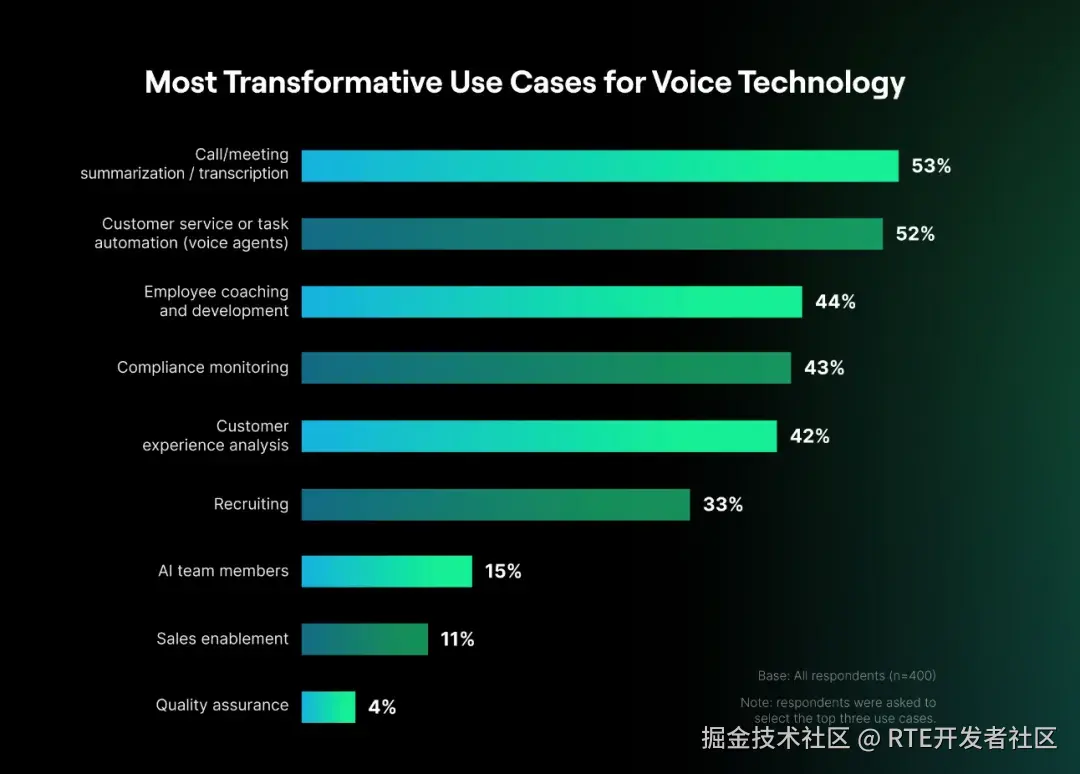 Most Transformative Use Cases for Voice Technology

Call/meeting summarization / transcription 53%

Customer service or task automation (voice agents) 52%

Employee coaching and development 44%

Compliance monitoring 43%

Customer experience analysis 42%

Recruiting 33%

AI team members 15%

Sales enablement 11%

Quality assurance 4%

Base: All respondents (n=400)

Note: respondents were asked to select the top three use cases.

掘金技术社区 @ RTE开发者社区